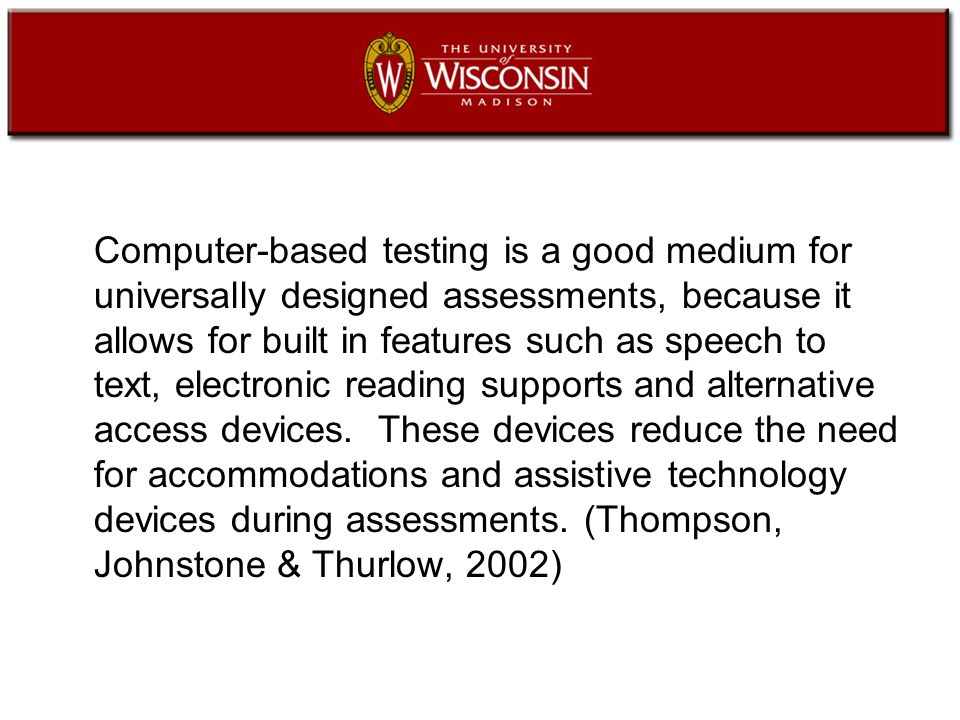 W THE UNIVERSITY of WISCONSIN MADISON

Computer-based testing is a good medium for universally designed assessments, because it allows for built in features such as speech to text, electronic reading supports and alternative access devices. These devices reduce the need for accommodations and assistive technology devices during assessments. (Thompson, Johnstone & Thurlow, 2002)